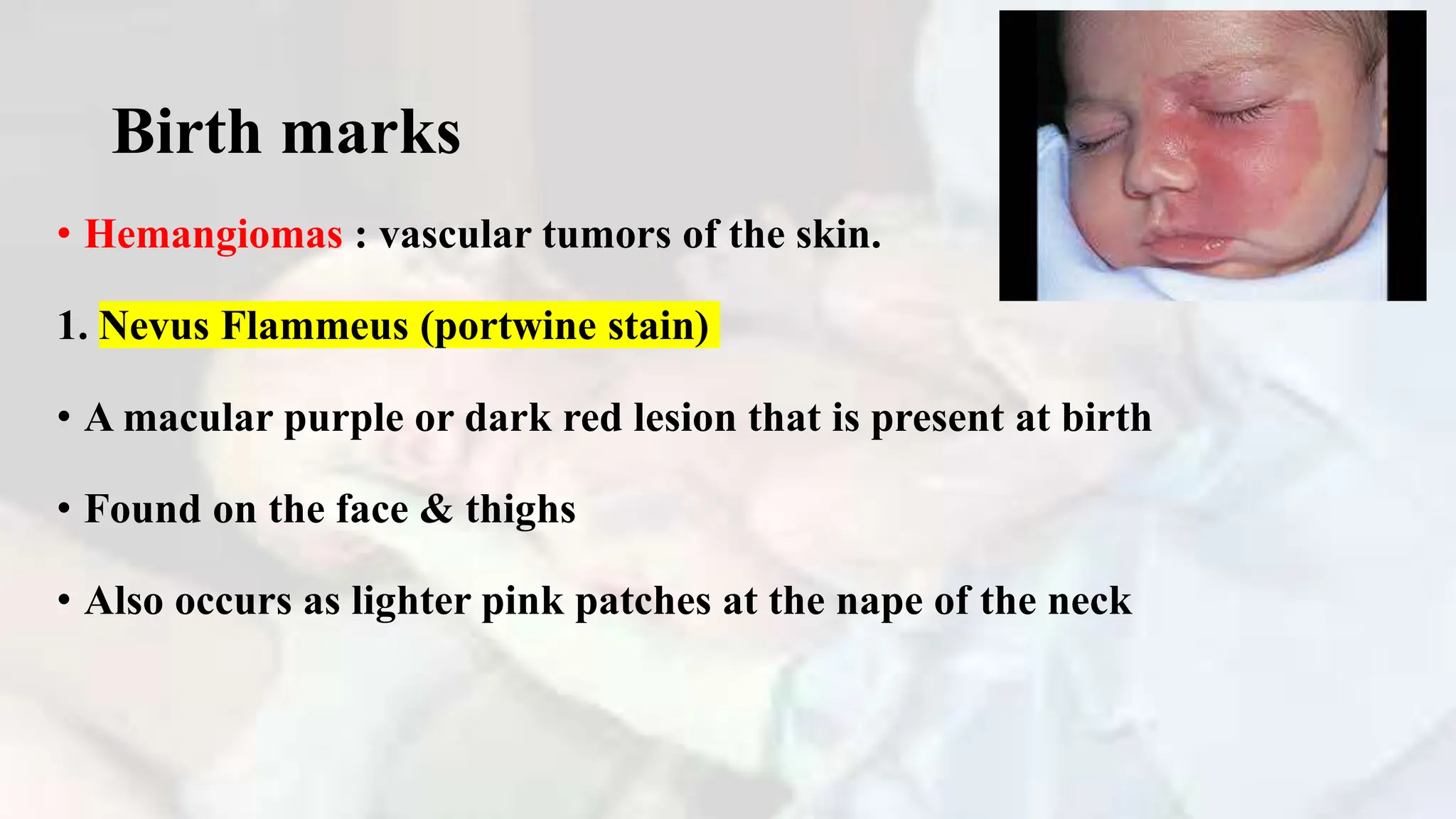 Birth marks

• Hemangiomas : vascular tumors of the skin.

1. Nevus Flammeus (portwine stain)

• A macular purple or dark red lesion that is present at birth

• Found on the face & thighs

• Also occurs as lighter pink patches at the nape of the neck